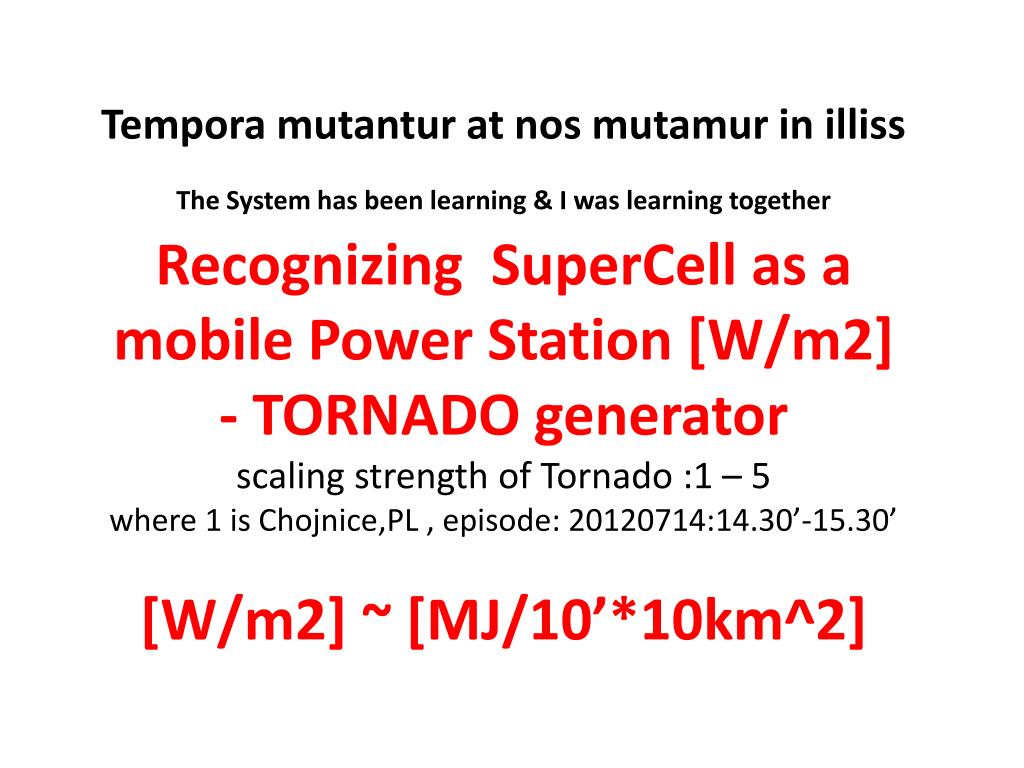 Tempora mutantur at nos mutamur in illiss

The System has been learning & I was learning together

Recognizing SuperCell as a mobile Power Station [W/m2] - TORNADO generator

scaling strength of Tornado :1 – 5
where 1 is Chojnice,PL , episode: 20120714:14.30’-15.30’

[W/m2] ~ [MJ/10’*10km^2]